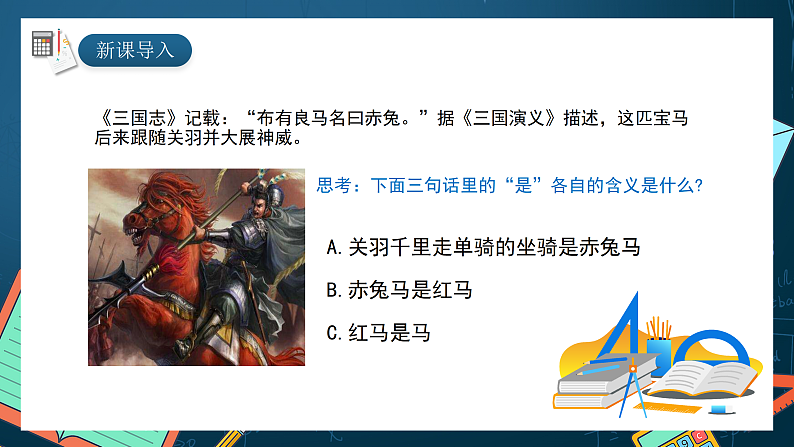 新课导入

《三国志》记载：“布有良马名曰赤兔。”据《三国演义》描述，这匹宝马后来跟随关羽并大展神威。

思考：下面三句话里的“是”各自的含义是什么?

A.关羽千里走单骑的坐骑是赤兔马

B.赤兔马是红马

C.红马是马